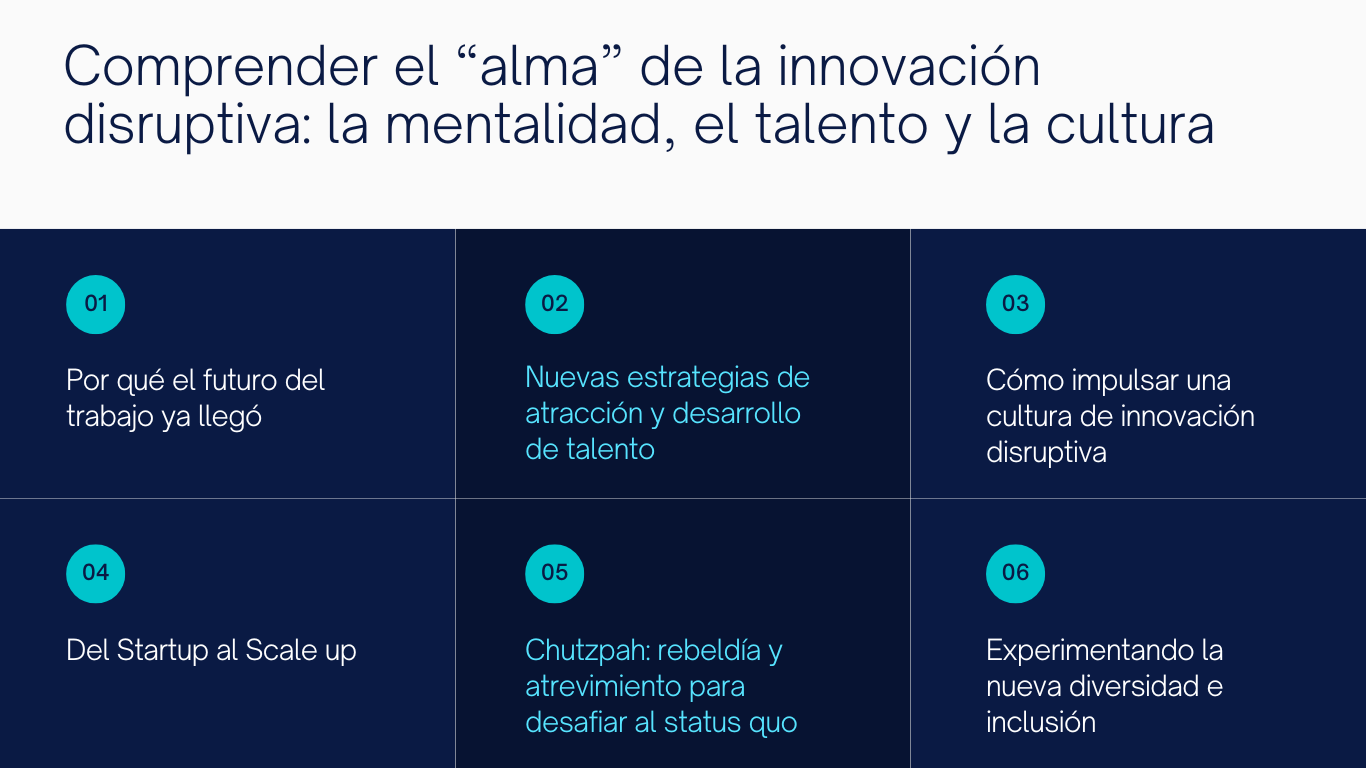 Comprender el “alma” de la innovación disruptiva: la mentalidad, el talento y la cultura

01

Por qué el futuro del trabajo ya llegó

02

Nuevas estrategias de atracción y desarrollo de talento

03

Cómo impulsar una cultura de innovación disruptiva

04

Del Startup al Scale up

05

Chutzpah: rebeldía y atrevimiento para desafiar al status quo

06

Experimentando la nueva diversidad e inclusión